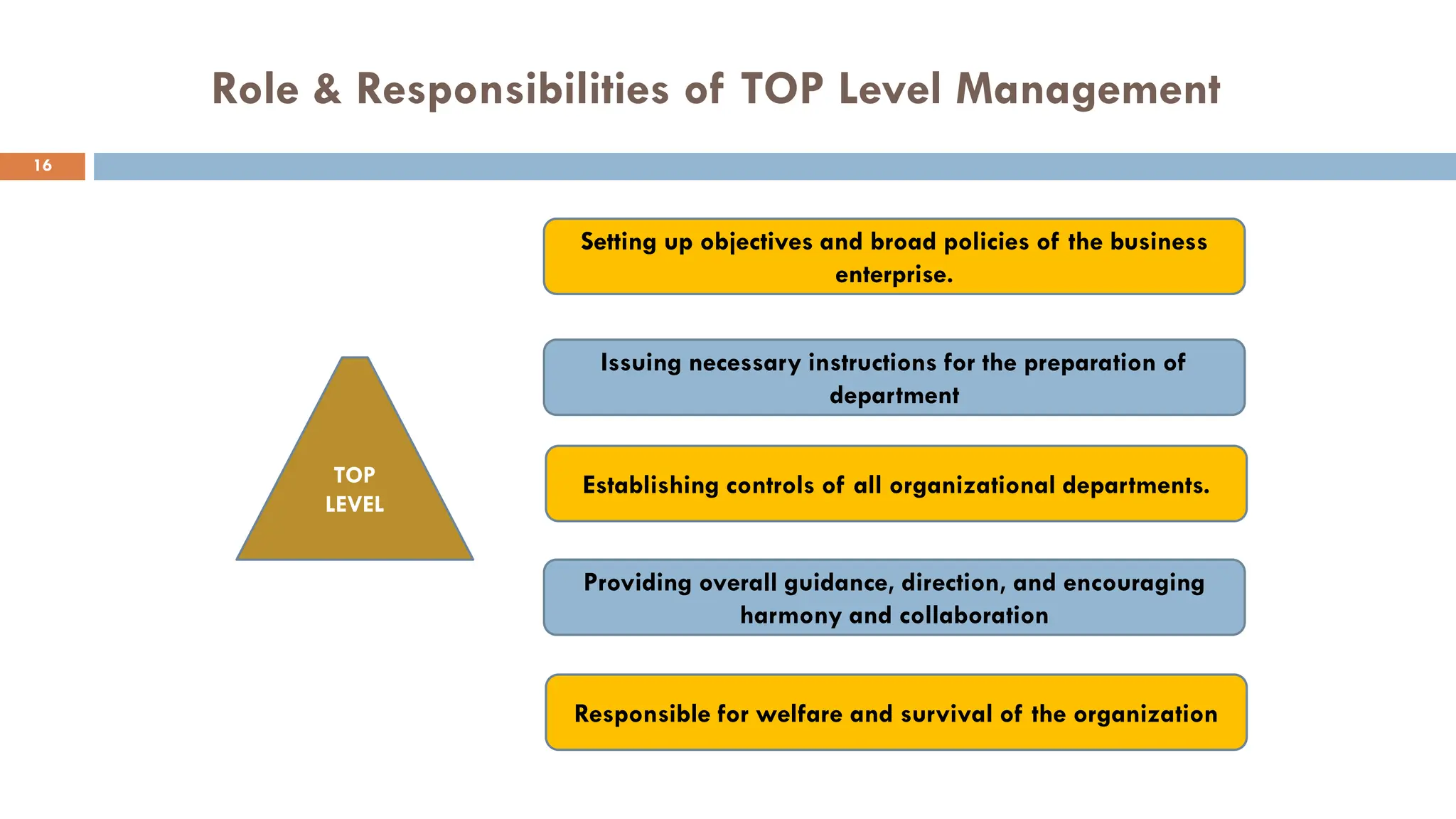 Role & Responsibilities of TOP Level Management

16

TOP LEVEL

Setting up objectives and broad policies of the business enterprise.

Issuing necessary instructions for the preparation of department

Establishing controls of all organizational departments.

Providing overall guidance, direction, and encouraging harmony and collaboration

Responsible for welfare and survival of the organization